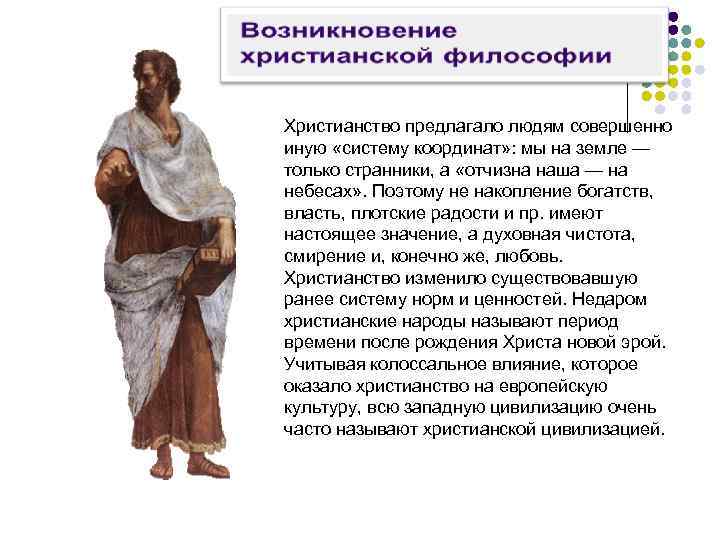 Возникновение христианской философии

Христианство предлагало людям совершенно иную «систему координат»: мы на земле — только странники, а «отчизна наша — на небесах». Поэтому не накопление богатств, власть, плотские радости и пр. имеют настоящее значение, а духовная чистота, смирение и, конечно же, любовь. Христианство изменило существовавшую ранее систему норм и ценностей. Недаром христианские народы называют период времени после рождения Христа новой эрой. Учитывая колоссальное влияние, которое оказало христианство на европейскую культуру, всю западную цивилизацию очень часто называют христианской цивилизацией.